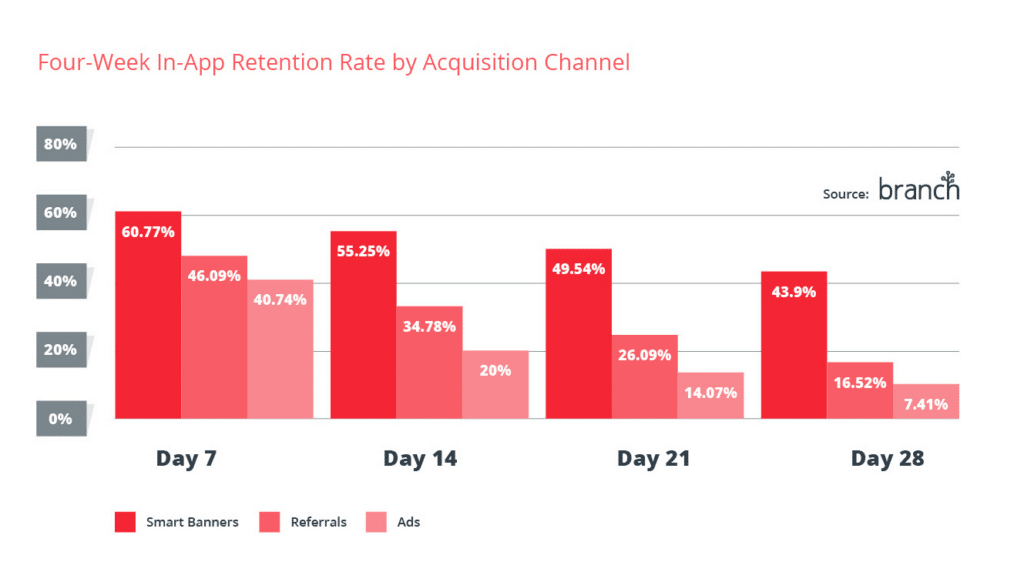 Four-Week In-App Retention Rate by Acquisition Channel

80%
60%
40%
20%
0%

Source: branch

60.77%
46.09%
40.74%
55.25%
34.78%
20%
49.54%
26.09%
14.07%
43.9%
16.52%
7.41%

Day 7
Day 14
Day 21
Day 28

Smart Banners
Referrals
Ads